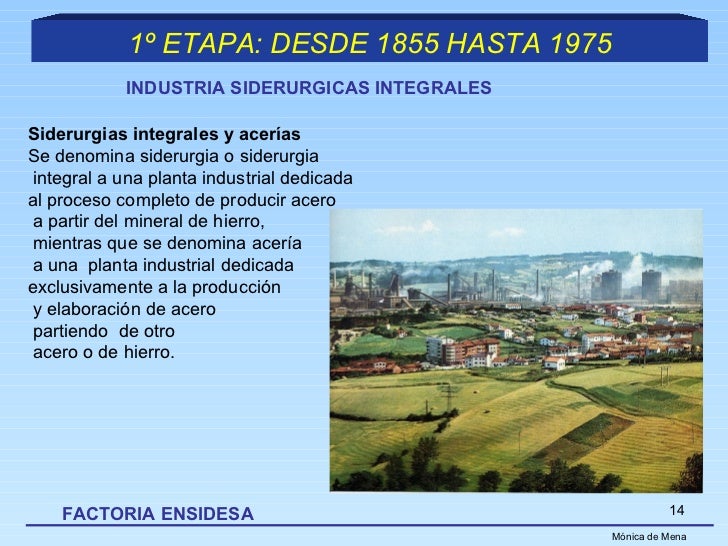 1º ETAPA: DESDE 1855 HASTA 1975

INDUSTRIA SIDERURGICAS INTEGRALES

Siderurgias integrales y acerías
Se denomina siderurgia o siderurgia integral a una planta industrial dedicada al proceso completo de producir acero a partir del mineral de hierro, mientras que se denomina acería a una planta industrial dedicada exclusivamente a la producción y elaboración de acero partiendo de otro acero o de hierro.

FACTORIA ENSIDESA

14

Mónica de Mena